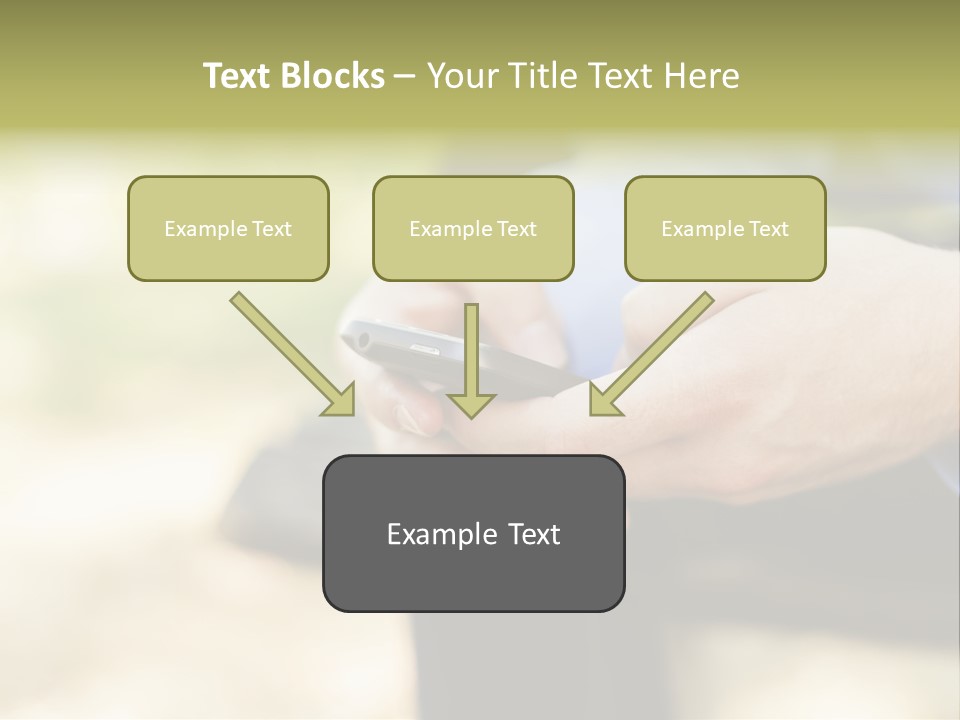 Text Blocks – Your Title Text Here

Example Text

Example Text

Example Text

Example Text